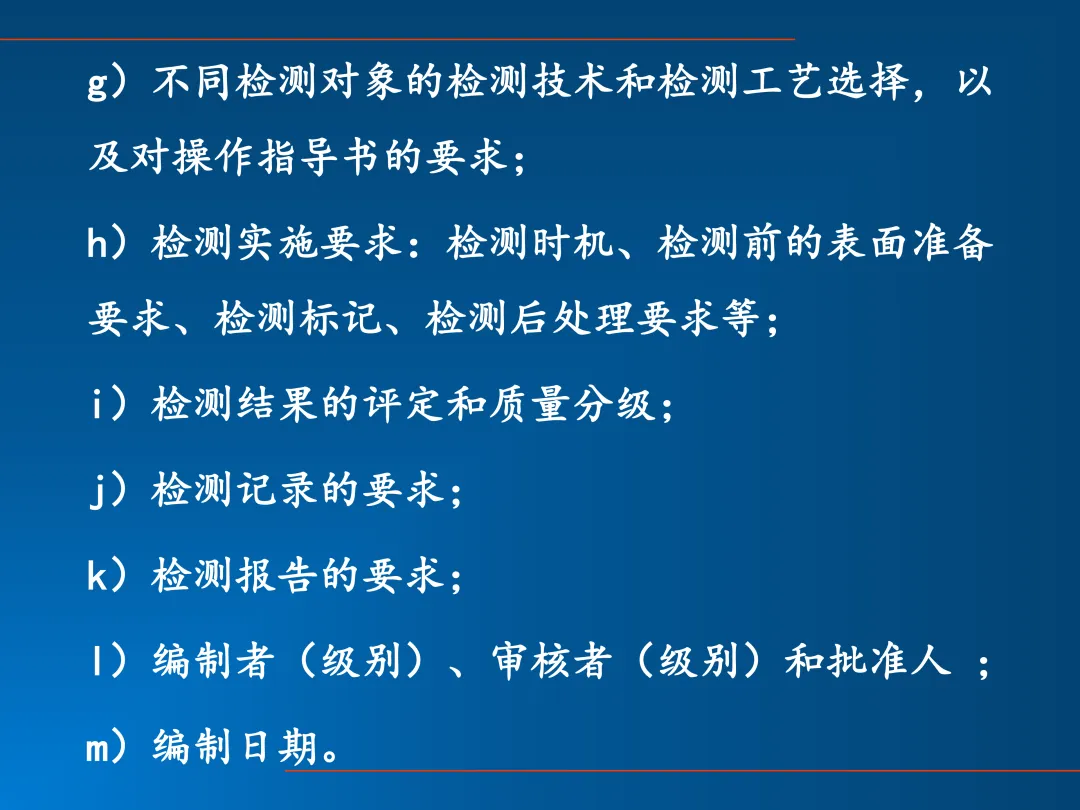 g）不同检测对象的检测技术和检测工艺选择，以及对操作指导书的要求；

h）检测实施要求：检测时机、检测前的表面准备要求、检测标记、检测后处理要求等；

i）检测结果的评定和质量分级；

j）检测记录的要求；

k）检测报告的要求；

l）编制者（级别）、审核者（级别）和批准人 ；

m）编制日期。